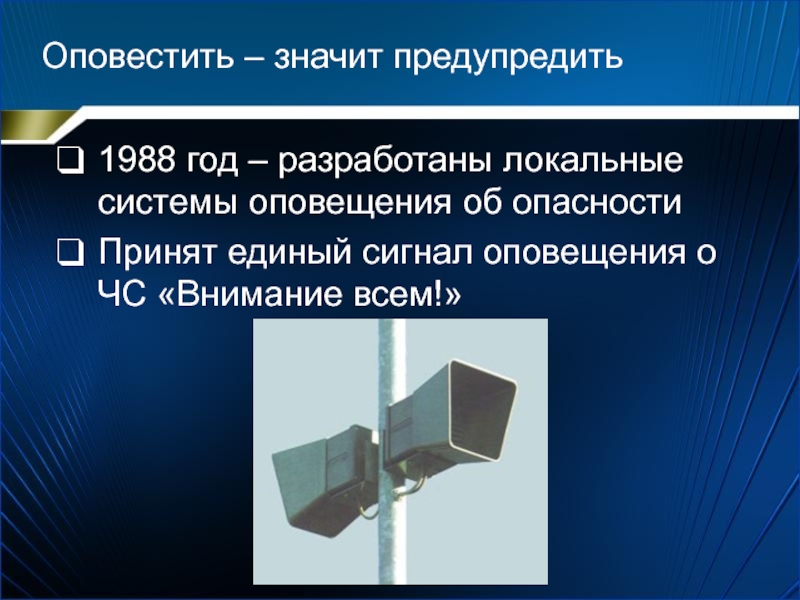 Оповестить – значит предупредить

❑ 1988 год – разработаны локальные системы оповещения об опасности

❑ Принят единый сигнал оповещения о ЧС «Внимание всем!»